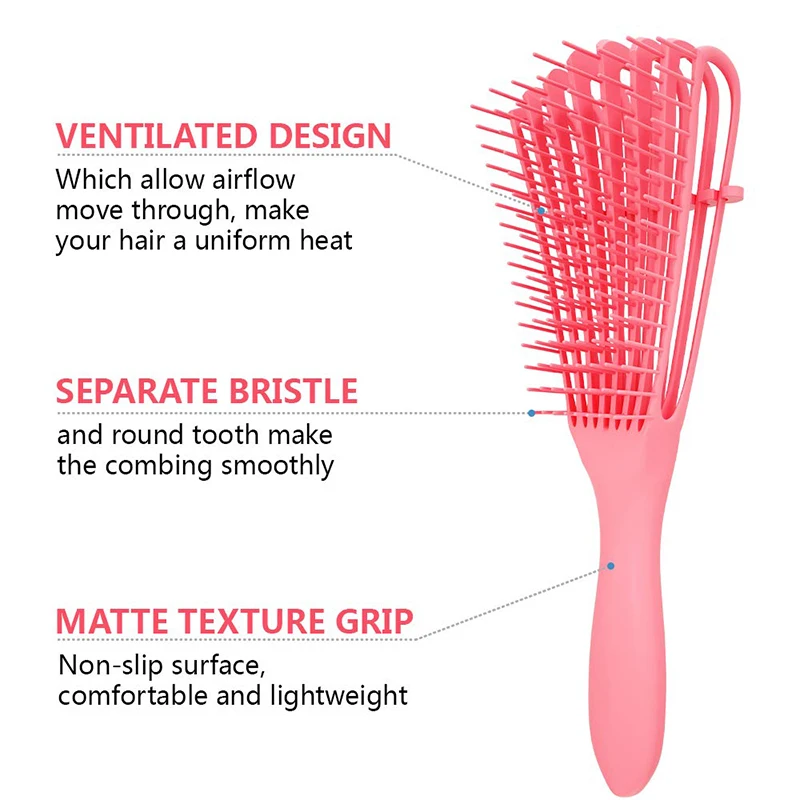 VENTILATED DESIGN
Which allow airflow move through, make your hair a uniform heat

SEPARATE BRISTLE
and round tooth make the combing smoothly

MATTE TEXTURE GRIP
Non-slip surface, comfortable and lightweight